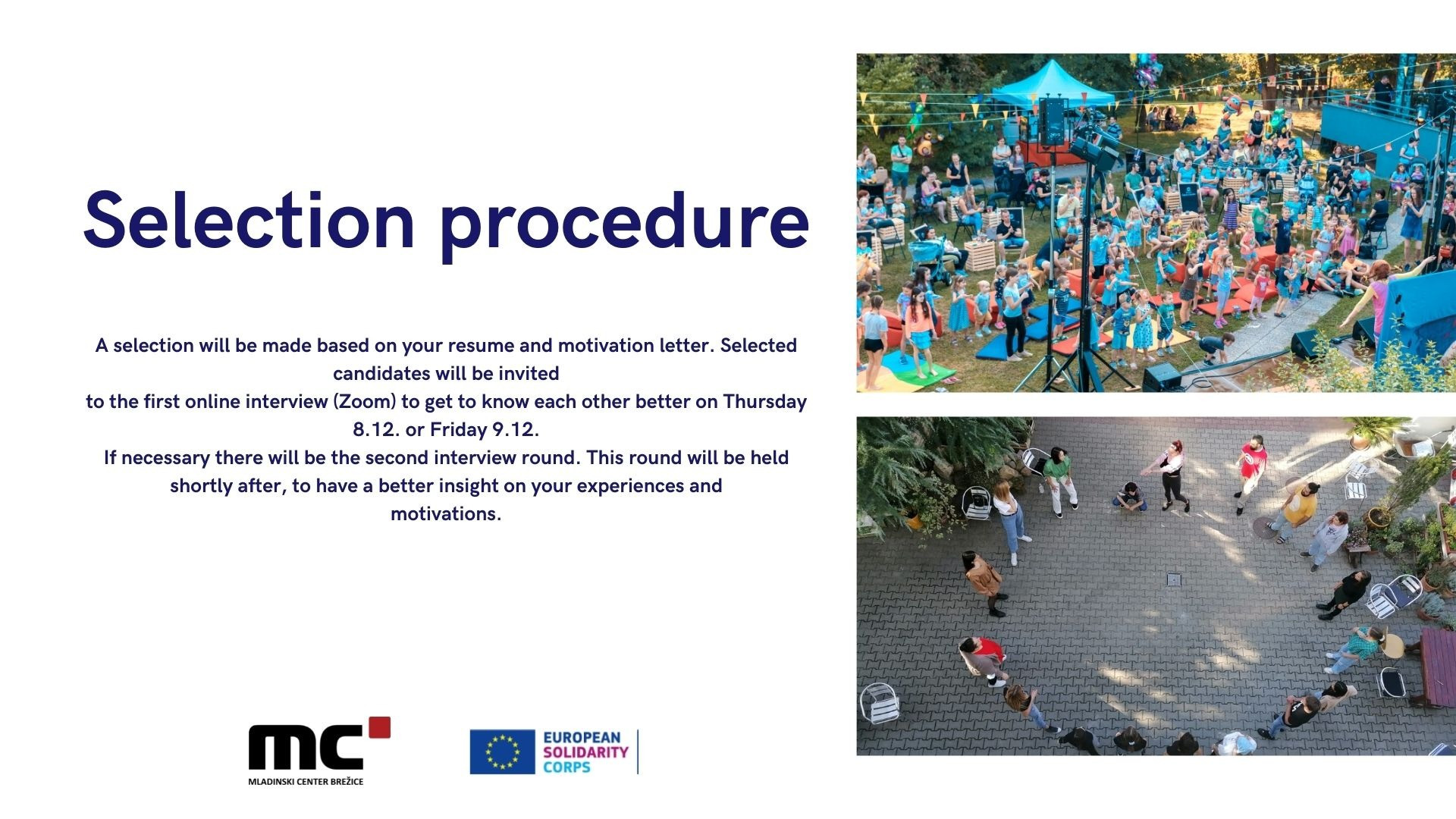 Selection procedure

A selection will be made based on your resume and motivation letter. Selected candidates will be invited
to the first online interview (Zoom) to get to know each other better on Thursday 8.12. or Friday 9.12.
If necessary there will be the second interview round. This round will be held shortly after, to have a better insight on your experiences and motivations.

mc
MLADINSKI CENTER BREŽICE

EUROPEAN SOLIDARITY CORPS